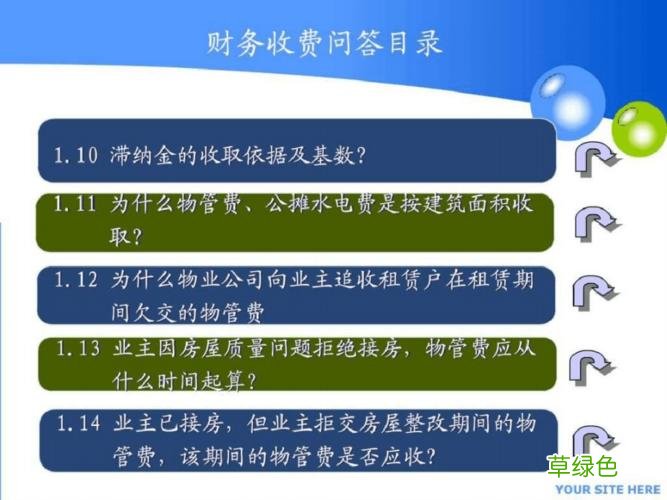 财务收费问答目录

1.10 滞纳金的收取依据及基数？

1.11 为什么物管费、公摊水电费是按建筑面积收取？

1.12 为什么物业公司向业主追收租赁户在租赁期间欠交的物管费

1.13 业主因房屋质量问题拒绝接房，物管费应从什么时间起算？

1.14 业主已接房，但业主拒交房屋整改期间的物管费，该期间的物管费是否应收？

草绿色

YOUR SITE HERE